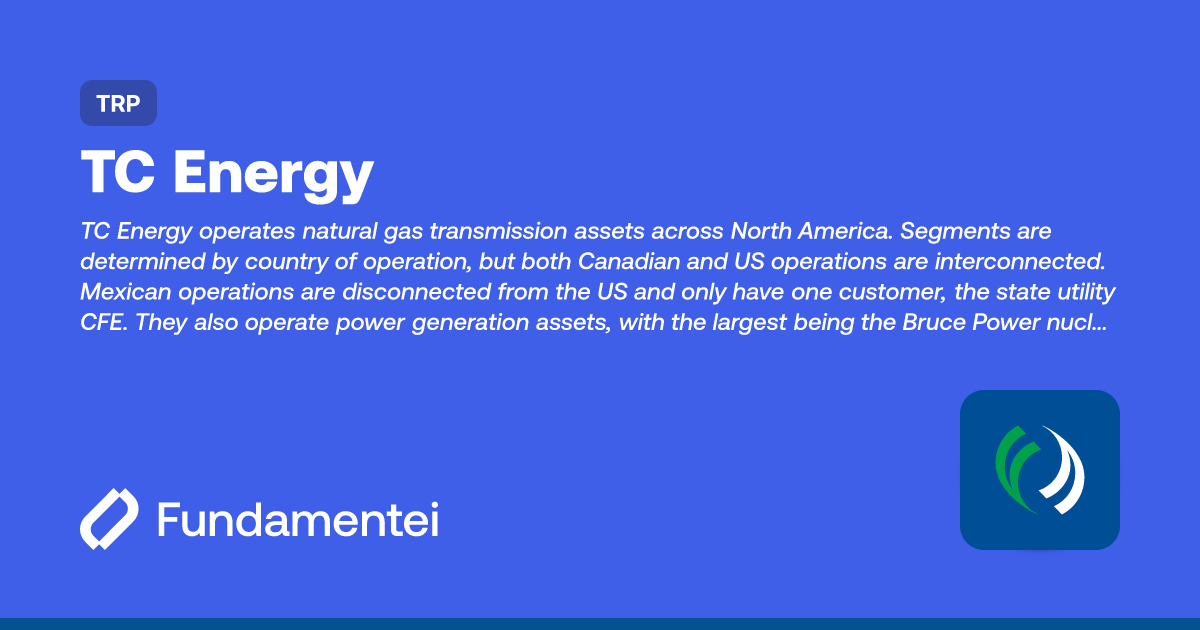 TRP

TC Energy

TC Energy operates natural gas transmission assets across North America. Segments are determined by country of operation, but both Canadian and US operations are interconnected. Mexican operations are disconnected from the US and only have one customer, the state utility CFE. They also operate power generation assets, with the largest being the Bruce Power nucl...

Fundamentei